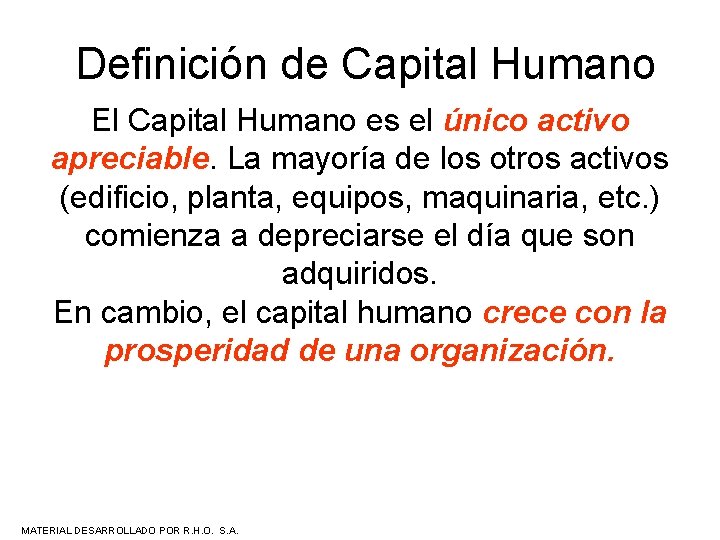 Definición de Capital Humano

El Capital Humano es el único activo apreciable. La mayoría de los otros activos (edificio, planta, equipos, maquinaria, etc.) comienza a depreciarse el día que son adquiridos.
En cambio, el capital humano crece con la prosperidad de una organización.

MATERIAL DESARROLLADO POR R.H.O. S.A.